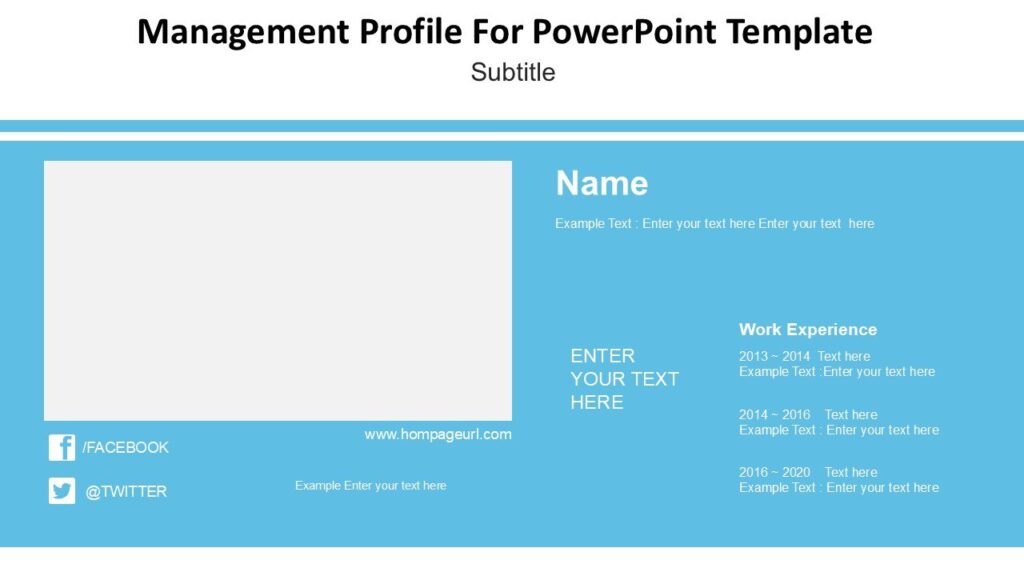 Management Profile For PowerPoint Template

Subtitle

Name

Example Text : Enter your text here Enter your text here

ENTER YOUR TEXT HERE

Work Experience

2013 ~ 2014 Text here
Example Text :Enter your text here

2014 ~ 2016 Text here
Example Text : Enter your text here

2016 ~ 2020 Text here
Example Text : Enter your text here

www.hompageurl.com

/FACEBOOK

@TWITTER

Example Enter your text here